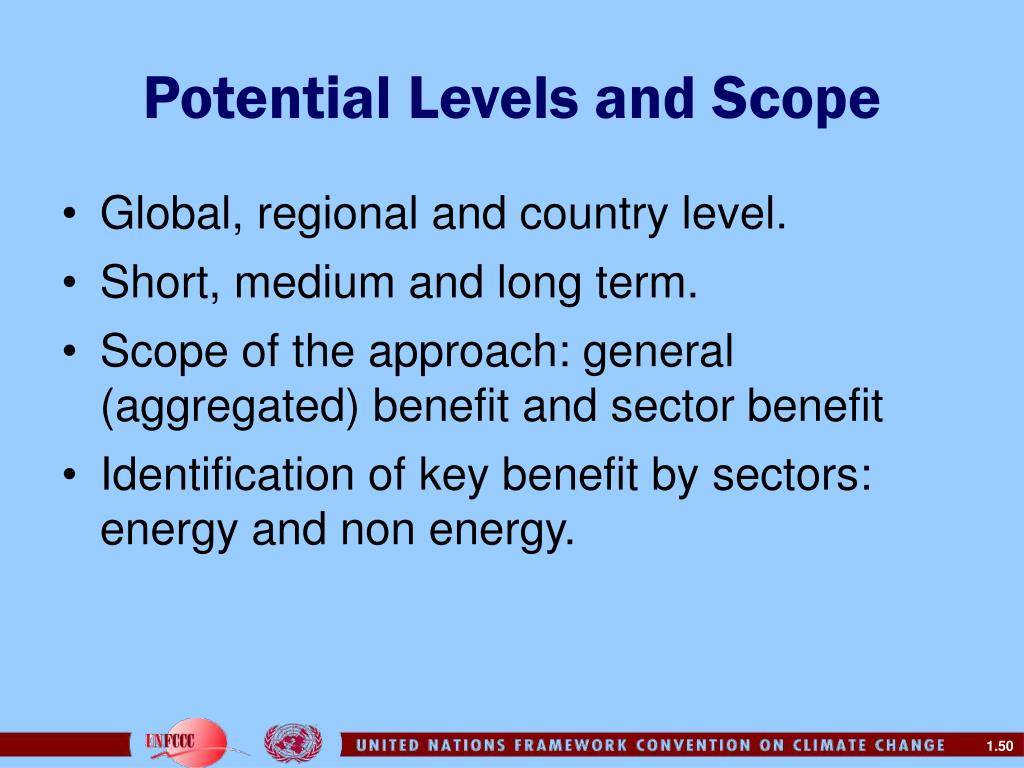 Potential Levels and Scope

• Global, regional and country level.
• Short, medium and long term.
• Scope of the approach: general (aggregated) benefit and sector benefit
• Identification of key benefit by sectors: energy and non energy.

UNFCCC

UNITED NATIONS FRAMEWORK CONVENTION ON CLIMATE CHANGE

1.50